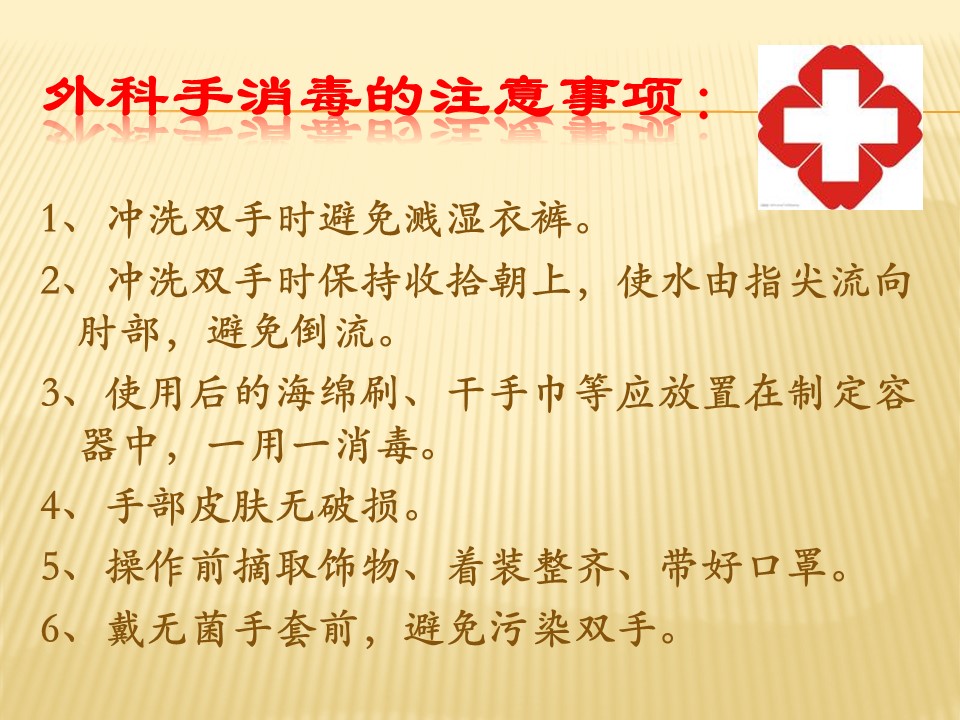 外科手消毒的注意事项：

1、冲洗双手时避免溅湿衣裤。

2、冲洗双手时保持收拾朝上，使水由指尖流向肘部，避免倒流。

3、使用后的海绵刷、干手巾等应放置在制定容器中，一用一消毒。

4、手部皮肤无破损。

5、操作前摘取饰物、着装整齐、带好口罩。

6、戴无菌手套前，避免污染双手。